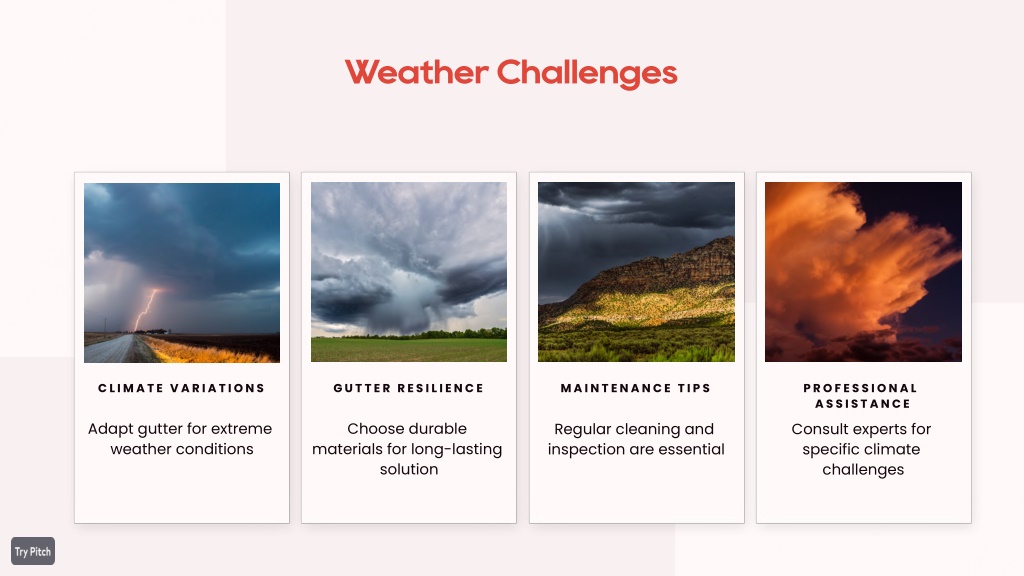 Weather Challenges

CLIMATE VARIATIONS

Adapt gutter for extreme weather conditions

GUTTER RESILIENCE

Choose durable materials for long-lasting solution

MAINTENANCE TIPS

Regular cleaning and inspection are essential

PROFESSIONAL ASSISTANCE

Consult experts for specific climate challenges

Try Pitch